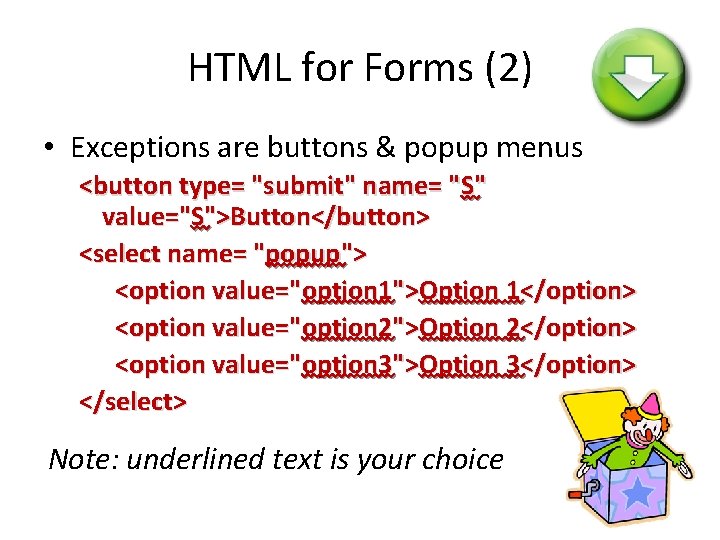 HTML for Forms (2)

• Exceptions are buttons & popup menus

<button type= "submit" name= "S" value="S">Button</button>

<select name= "popup">

<option value="option1">Option 1</option>

<option value="option2">Option 2</option>

<option value="option3">Option 3</option>

</select>

Note: underlined text is your choice